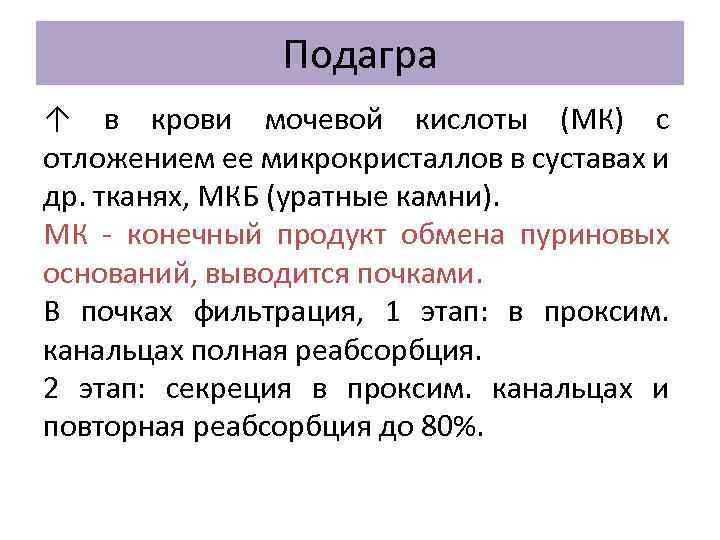 Подагра

↑ в крови мочевой кислоты (МК) с отложением ее микрокристаллов в суставах и др. тканях, МКБ (уратные камни).

МК - конечный продукт обмена пуриновых оснований, выводится почками.

В почках фильтрация, 1 этап: в проксим. канальцах полная реабсорбция.

2 этап: секреция в проксим. канальцах и повторная реабсорбция до 80%.